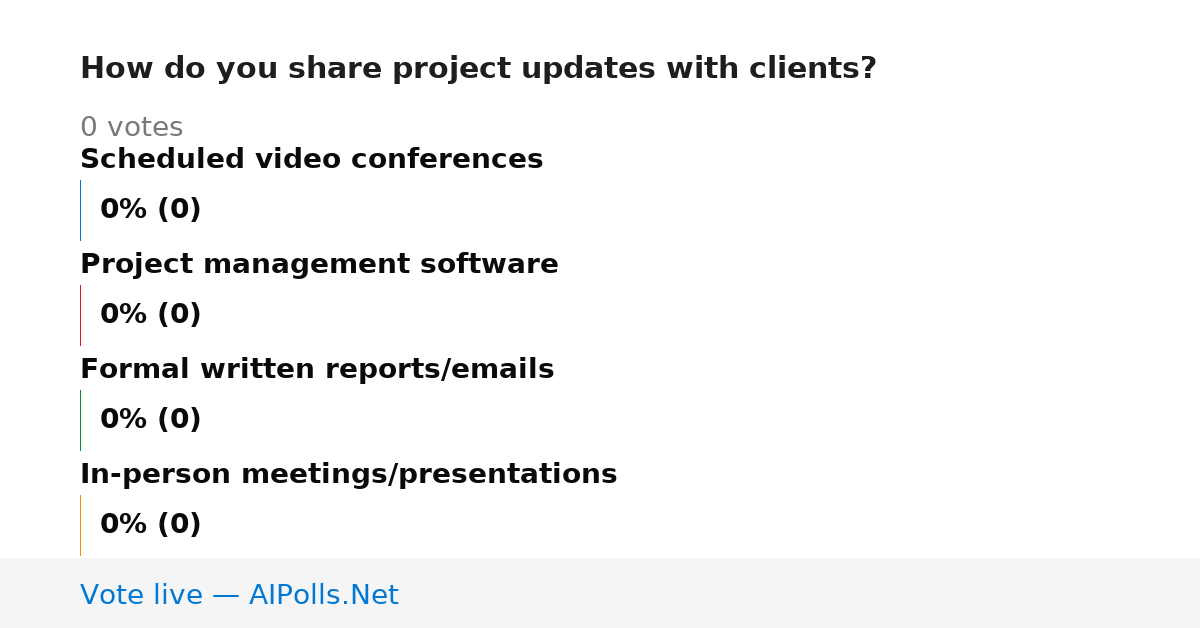 How do you share project updates with clients?

0 votes

Scheduled video conferences

0% (0)

Project management software

0% (0)

Formal written reports/emails

0% (0)

In-person meetings/presentations

0% (0)

Vote live — AIPolls.Net